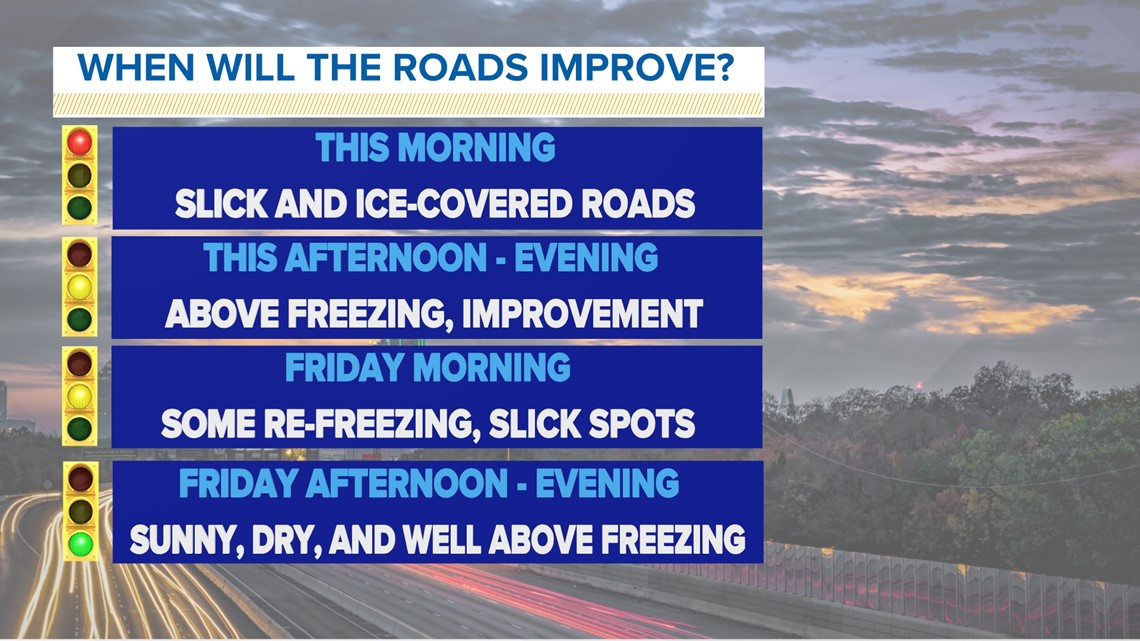 WHEN WILL THE ROADS IMPROVE?

THIS MORNING
SLICK AND ICE-COVERED ROADS

THIS AFTERNOON - EVENING
ABOVE FREEZING, IMPROVEMENT

FRIDAY MORNING
SOME RE-FREEZING, SLICK SPOTS

FRIDAY AFTERNOON - EVENING
SUNNY, DRY, AND WELL ABOVE FREEZING